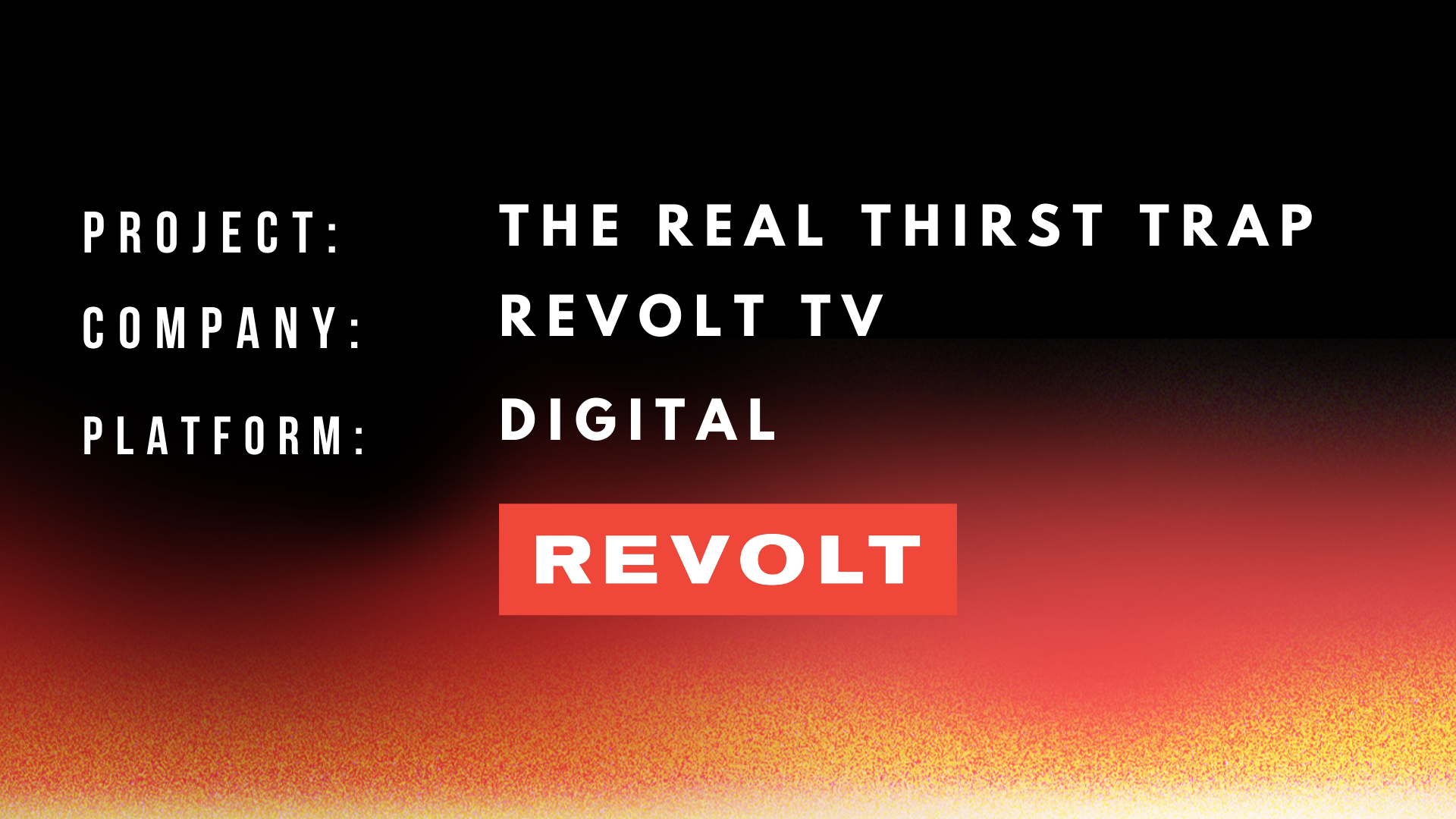 PROJECT: THE REAL THIRST TRAP
COMPANY: REVOLT TV
PLATFORM: DIGITAL

REVOLT